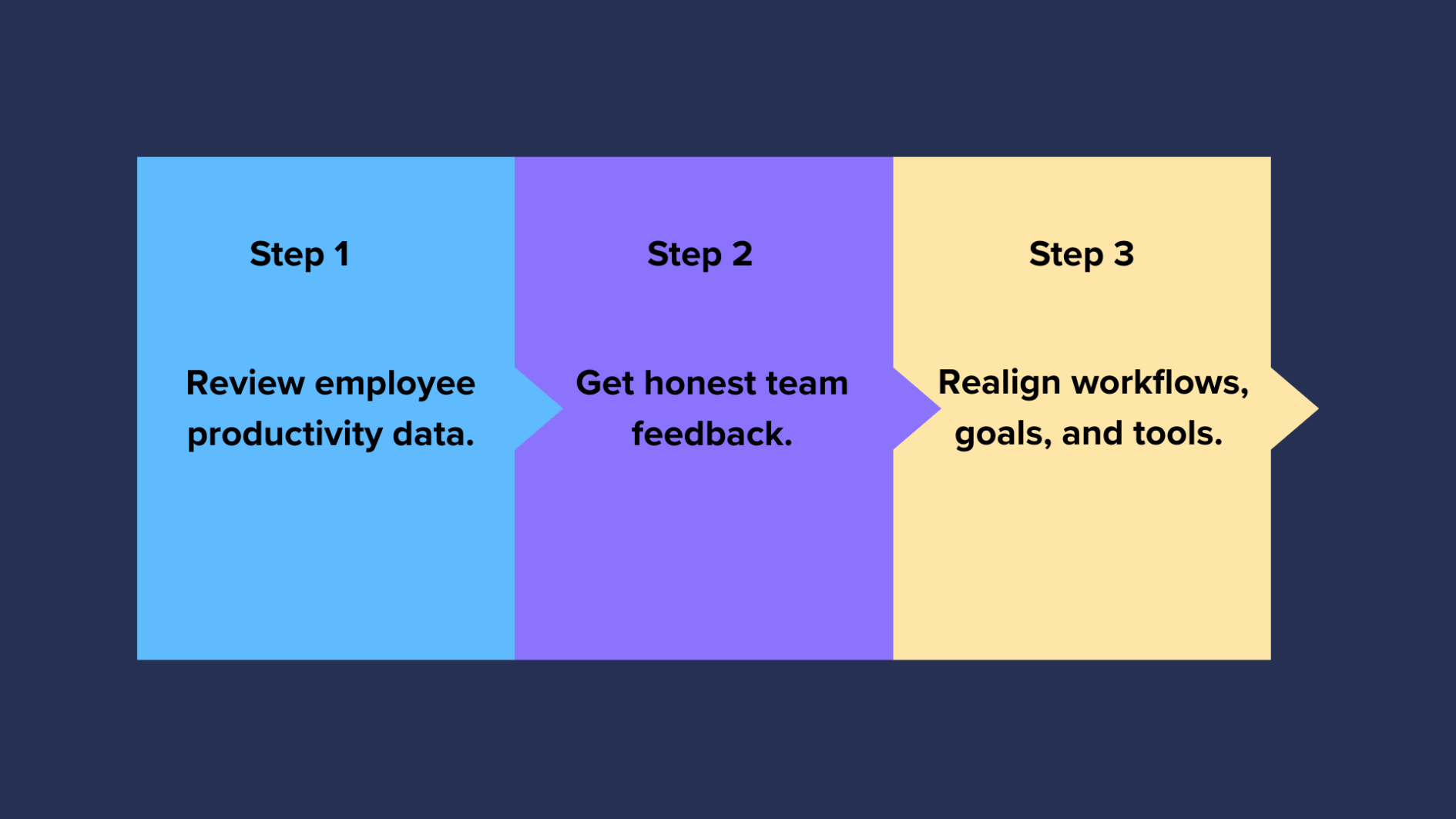 Step 1

Review employee productivity data.

Step 2

Get honest team feedback.

Step 3

Realign workflows, goals, and tools.